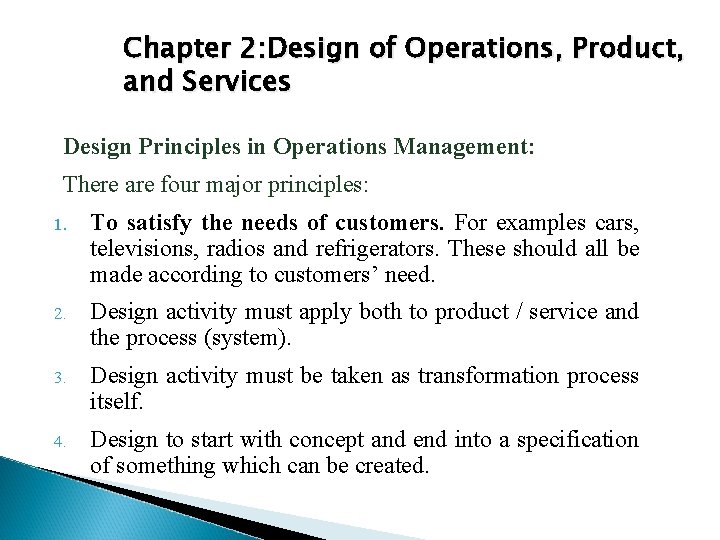 Chapter 2:Design of Operations, Product, and Services

Design Principles in Operations Management:

There are four major principles:

1. To satisfy the needs of customers. For examples cars, televisions, radios and refrigerators. These should all be made according to customers' need.

2. Design activity must apply both to product / service and the process (system).

3. Design activity must be taken as transformation process itself.

4. Design to start with concept and end into a specification of something which can be created.